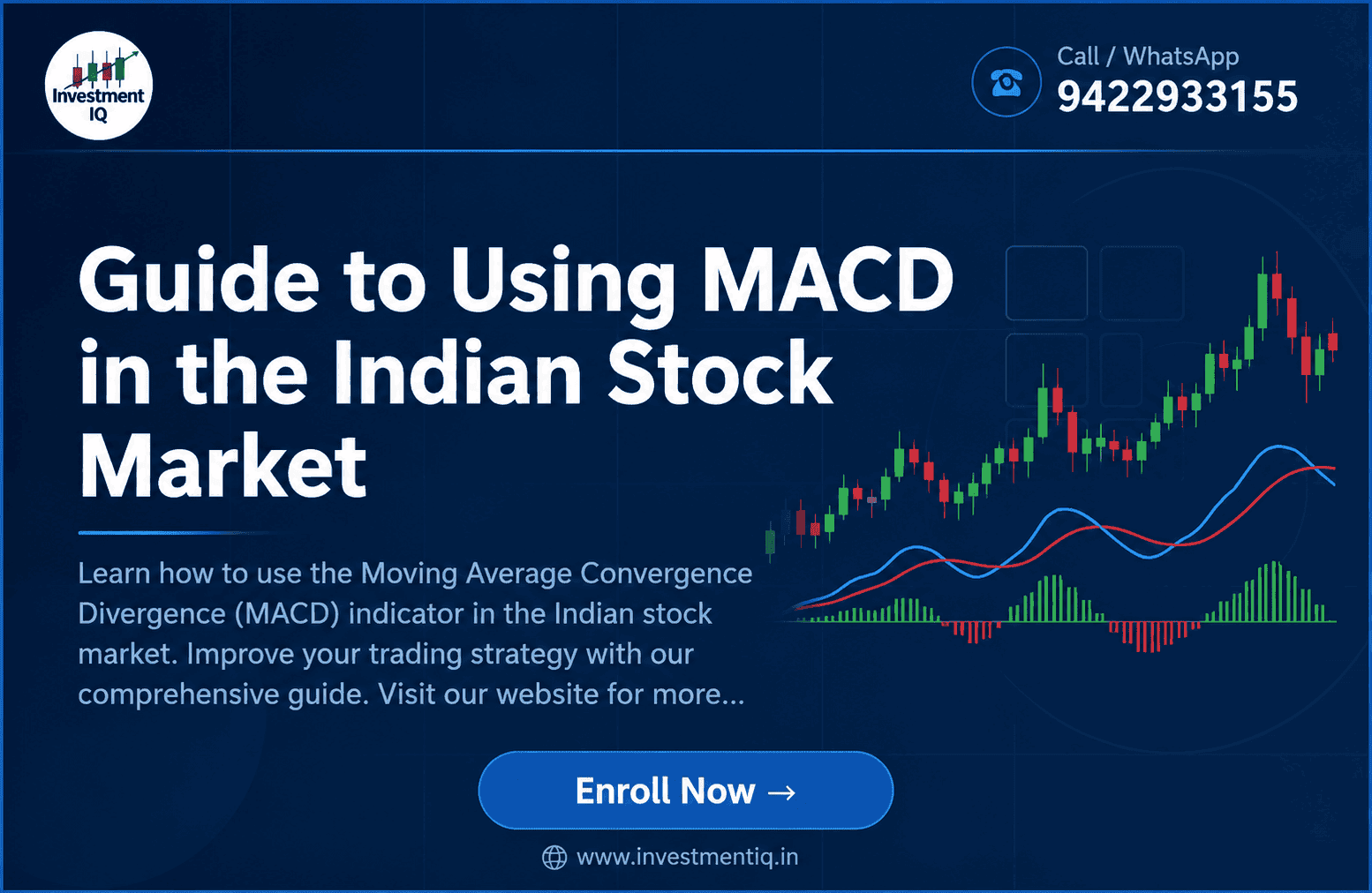 Investment IQ

Call / WhatsApp
9422933155

Guide to Using MACD in the Indian Stock Market

Learn how to use the Moving Average Convergence Divergence (MACD) indicator in the Indian stock market. Improve your trading strategy with our comprehensive guide. Visit our website for more...

Enroll Now →

www.investmentiq.in